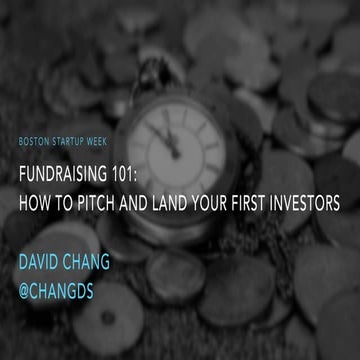 BOSTON STARTUP WEEK

FUNDRAISING 101:
HOW TO PITCH AND LAND YOUR FIRST INVESTORS

DAVID CHANG
@CHANGDS